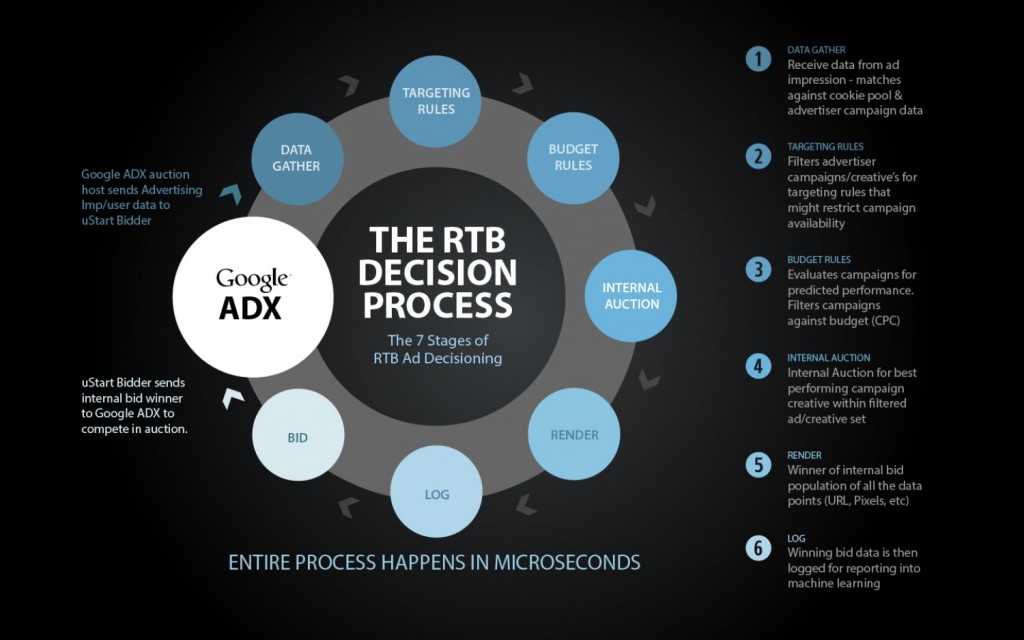 Google ADX auction host sends Advertising Imp/user data to uStart Bidder

Google ADX

uStart Bidder sends internal bid winner to Google ADX to compete in auction.

DATA GATHER

TARGETING RULES

BUDGET RULES

INTERNAL AUCTION

RENDER

LOG

BID

THE RTB DECISION PROCESS

The 7 Stages of RTB Ad Decisioning

ENTIRE PROCESS HAPPENS IN MICROSECONDS

1 DATA GATHER
Receive data from ad impression - matches against cookie pool & advertiser campaign data

2 TARGETING RULES
Filters advertiser campaigns/creative's for targeting rules that might restrict campaign availability

3 BUDGET RULES
Evaluates campaigns for predicted performance. Filters campaigns against budget (CPC)

4 INTERNAL AUCTION
Internal Auction for best performing campaign creative within filtered ad/creative set

5 RENDER
Winner of internal bid population of all the data points (URL, Pixels, etc)

6 LOG
Winning bid data is then logged for reporting into machine learning